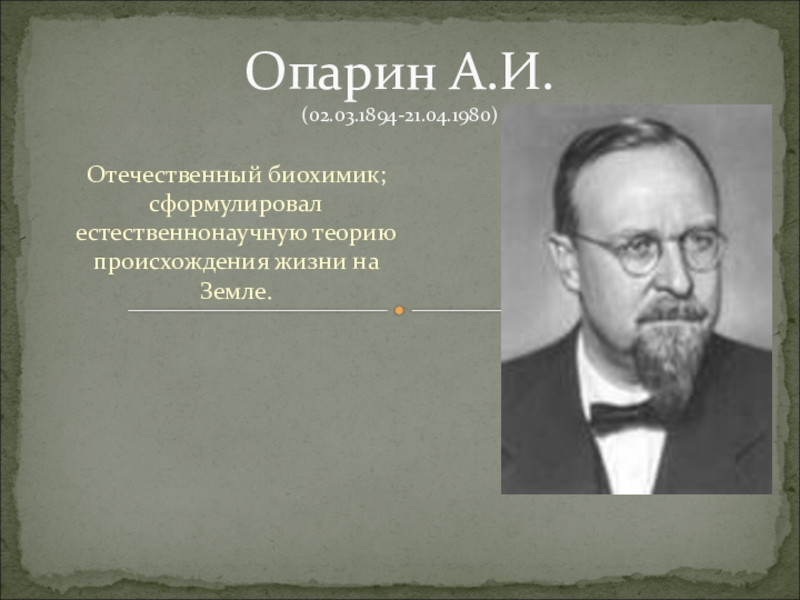 Опарин А.И.
(02.03.1894-21.04.1980)

Отечественный биохимик; сформулировал естественнонаучную теорию происхождения жизни на Земле.